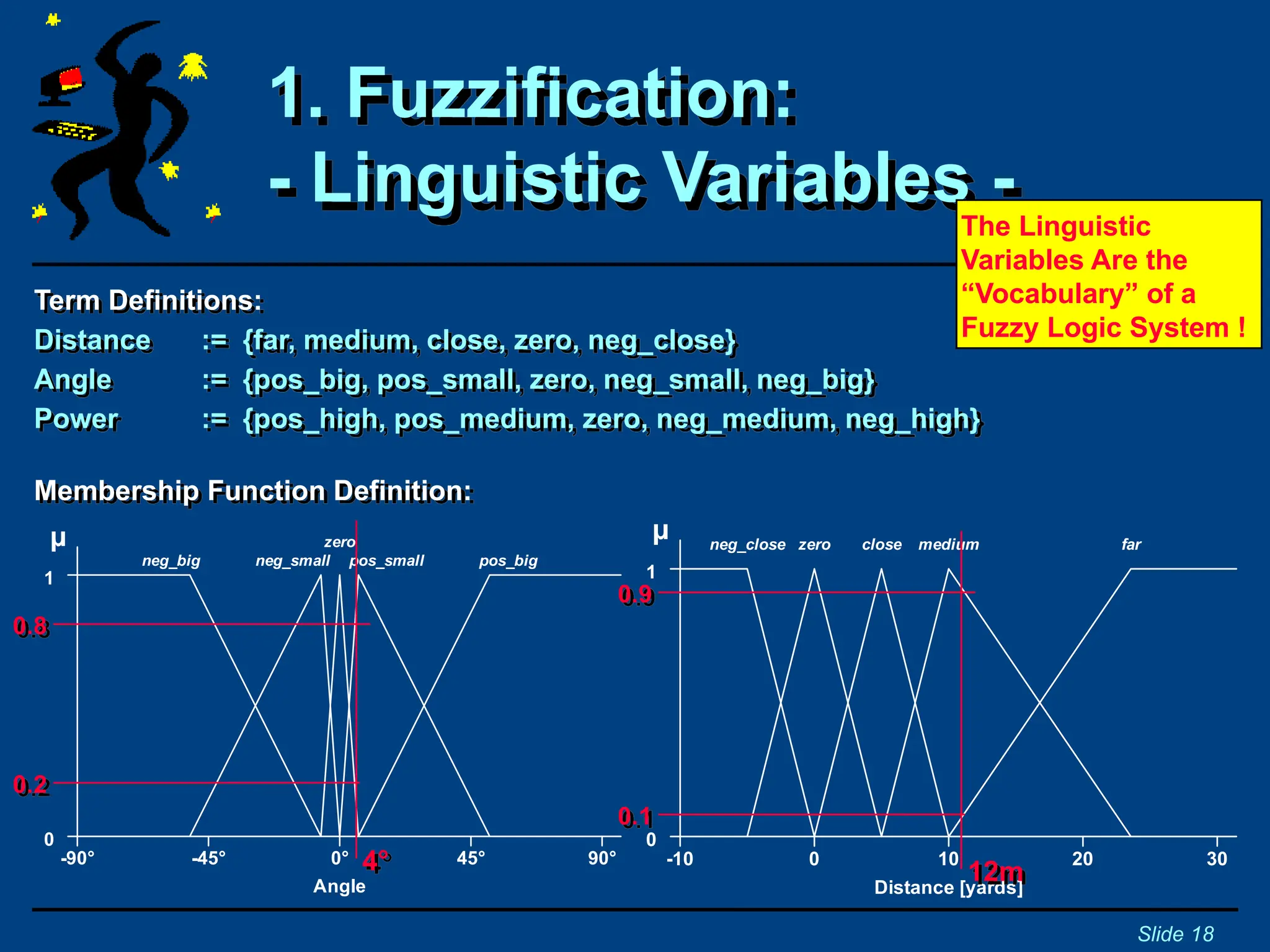 1. Fuzzification:
- Linguistic Variables -

The Linguistic Variables Are the “Vocabulary” of a Fuzzy Logic System !

Term Definitions:
Distance := {far, medium, close, zero, neg_close}
Angle := {pos_big, pos_small, zero, neg_small, neg_big}
Power := {pos_high, pos_medium, zero, neg_medium, neg_high}

Membership Function Definition:

μ
zero
neg_big neg_small pos_small pos_big
1
0.8
0.2
0
-90° -45° 0° 4° 45° 90°
Angle

μ
neg_close zero close medium far
1
0.9
0.1
0
-10 0 10 12m 20 30
Distance [yards]

Slide 18